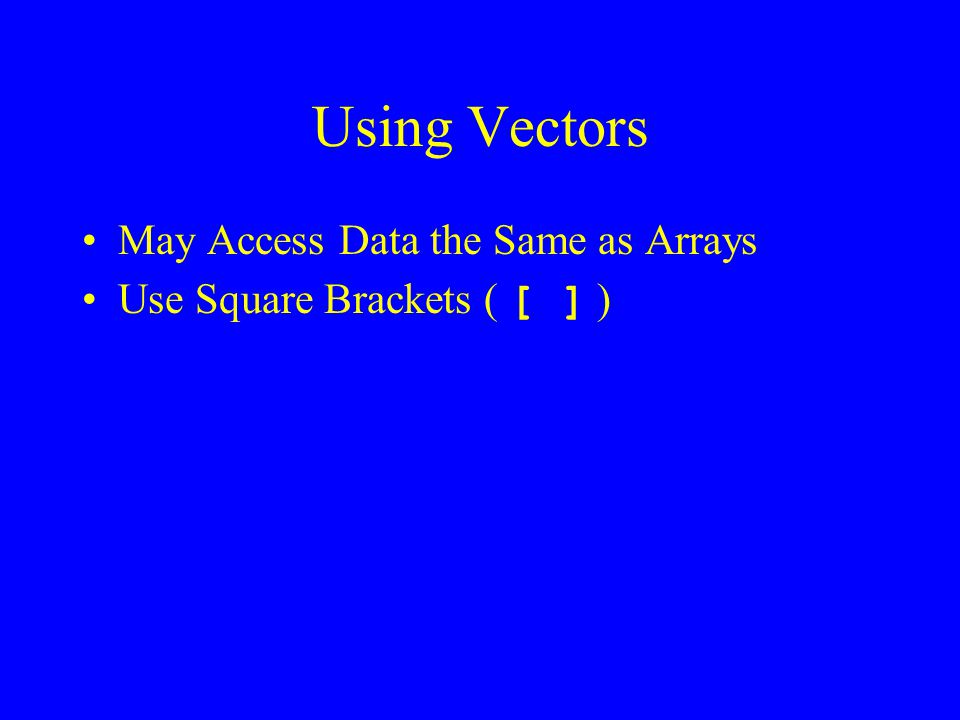 Using Vectors

• May Access Data the Same as Arrays
• Use Square Brackets ( [ ] )